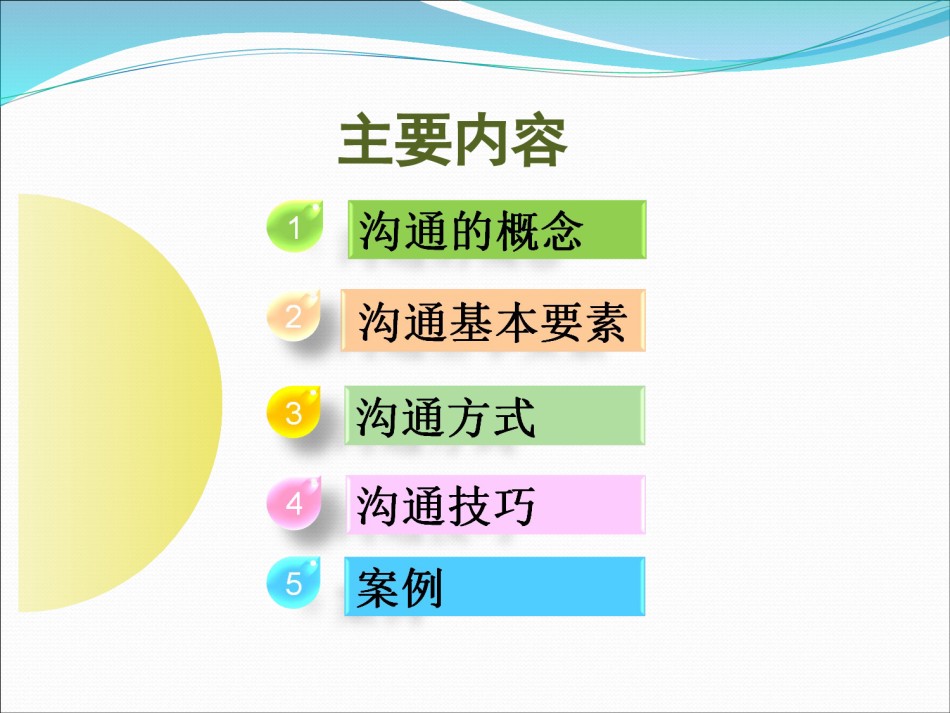 主要内容

1 沟通的概念

2 沟通基本要素

3 沟通方式

4 沟通技巧

5 案例